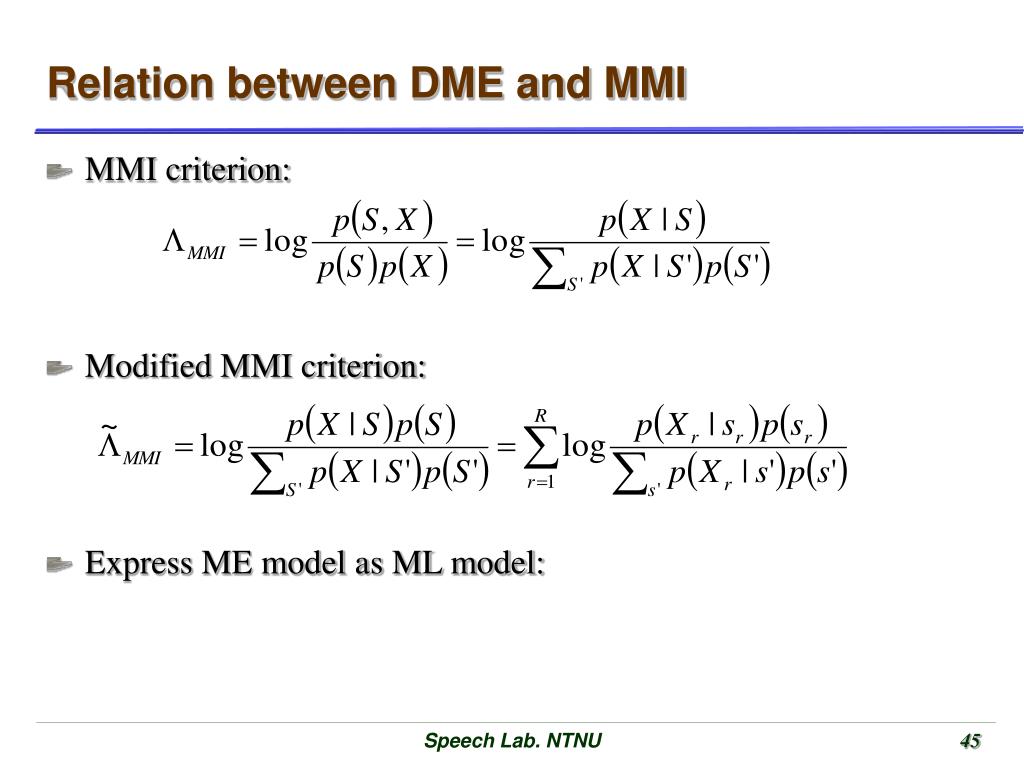 Relation between DME and MMI

MMI criterion:

$\Lambda_{MMI} = \log \frac{p(S, X)}{p(S)p(X)} = \log \frac{p(X \mid S)}{\sum_{S'} p(X \mid S')p(S')}$

Modified MMI criterion:

$\tilde{\Lambda}_{MMI} = \log \frac{p(X \mid S)p(S)}{\sum_{S'} p(X \mid S')p(S')} = \sum_{r=1}^{R} \log \frac{p(X_r \mid s_r)p(s_r)}{\sum_{s'} p(X_r \mid s')p(s')}$

Express ME model as ML model:

Speech Lab. NTNU

45